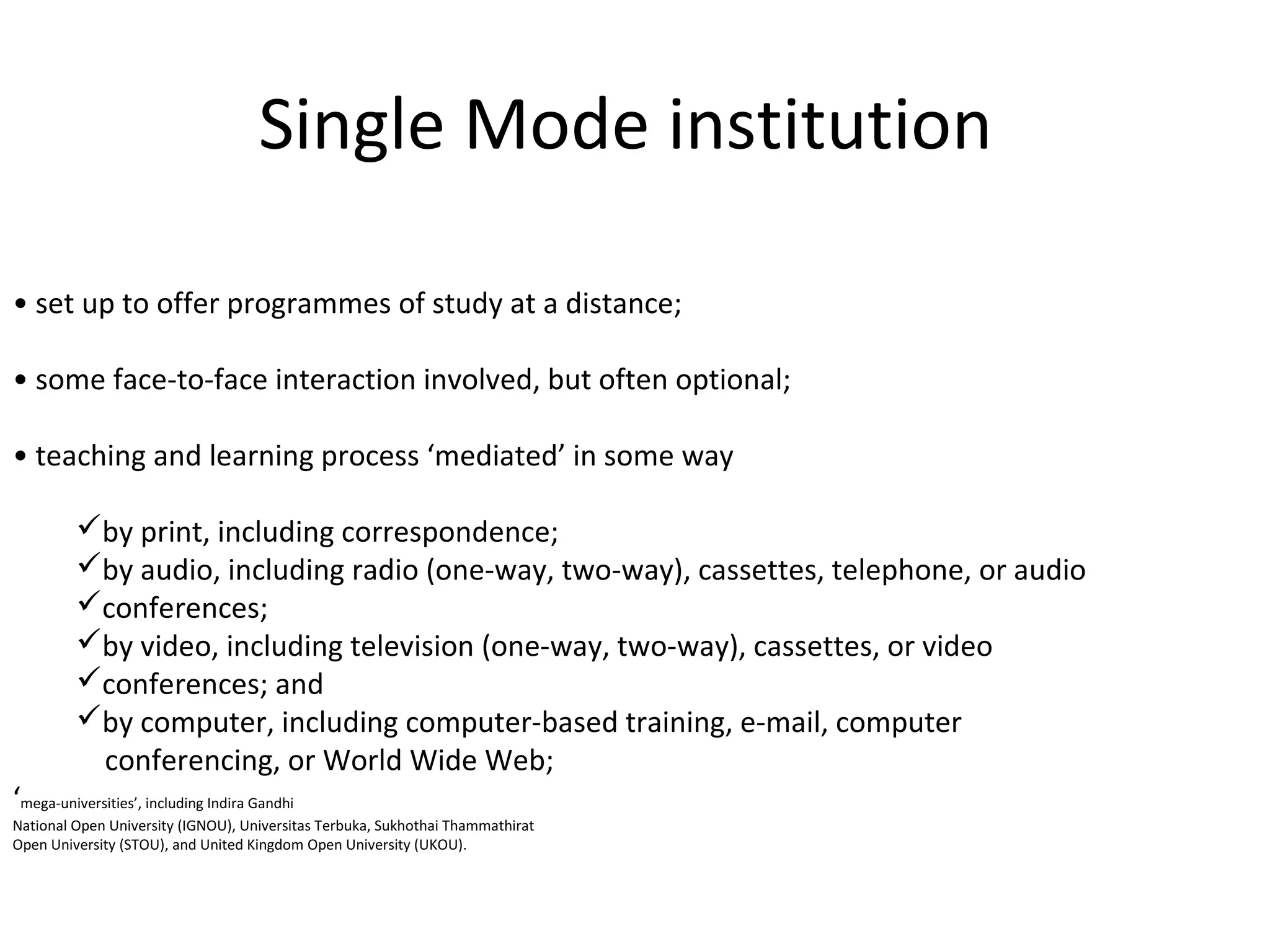 Single Mode institution

• set up to offer programmes of study at a distance;

• some face-to-face interaction involved, but often optional;

• teaching and learning process ‘mediated’ in some way

✓by print, including correspondence;
✓by audio, including radio (one-way, two-way), cassettes, telephone, or audio
✓conferences;
✓by video, including television (one-way, two-way), cassettes, or video
✓conferences; and
✓by computer, including computer-based training, e-mail, computer conferencing, or World Wide Web;

‘mega-universities’, including Indira Gandhi National Open University (IGNOU), Universitas Terbuka, Sukhothai Thammathirat Open University (STOU), and United Kingdom Open University (UKOU).